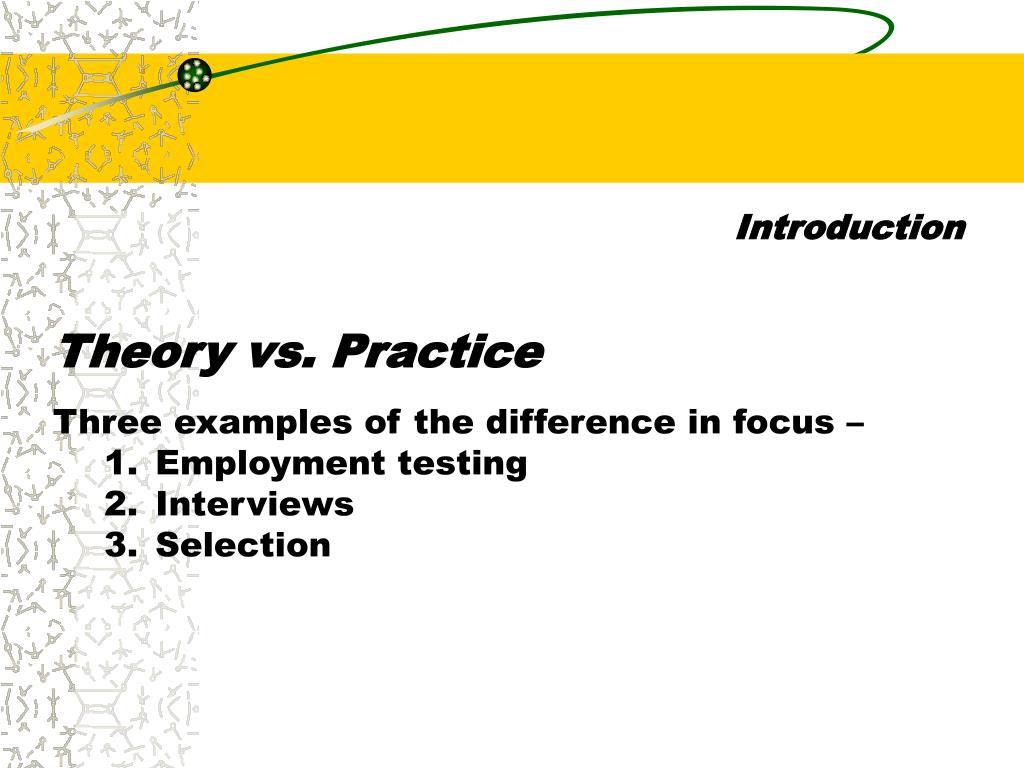 Introduction

Theory vs. Practice

Three examples of the difference in focus –
1. Employment testing
2. Interviews
3. Selection